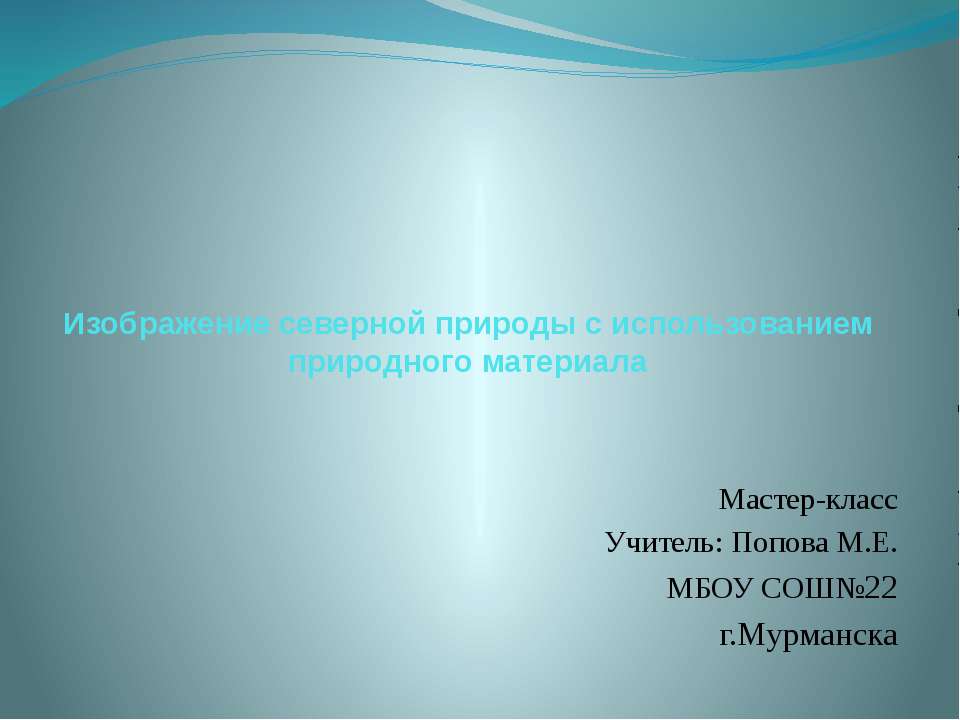 Изображение северной природы с использованием природного материала

Мастер-класс
Учитель: Попова М.Е.
МБОУ СОШ№22
г.Мурманска